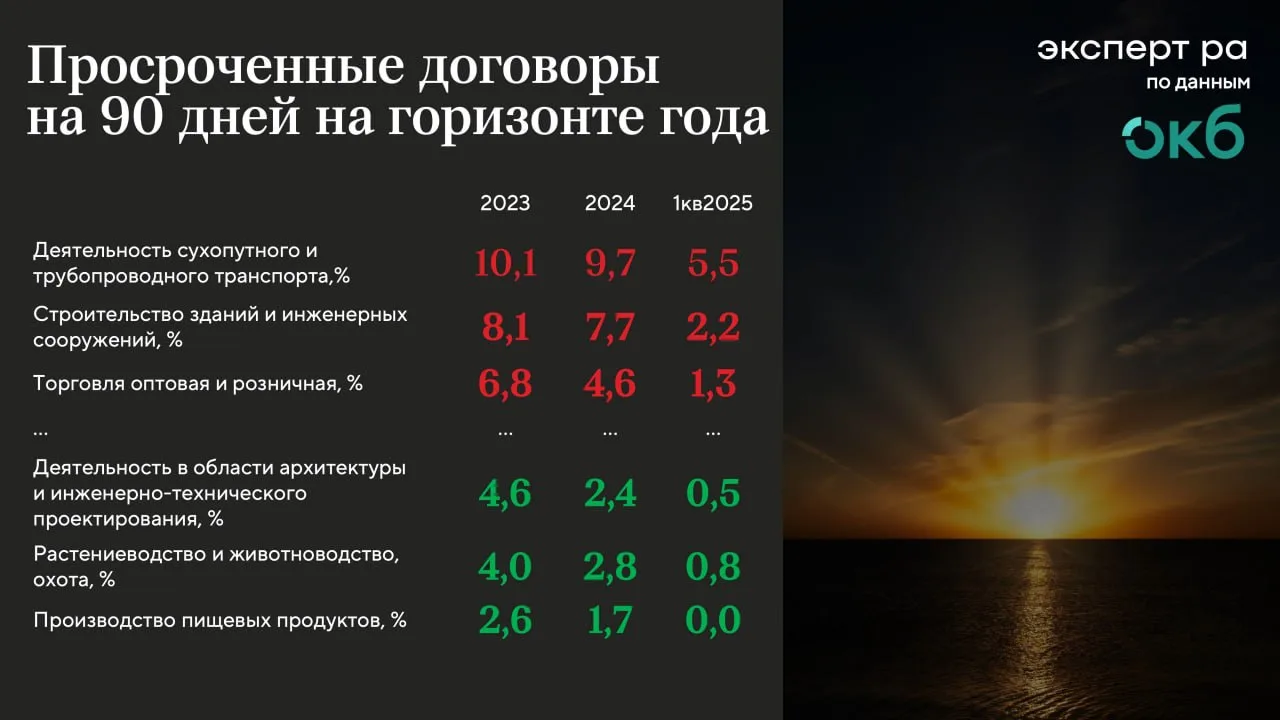 Просроченные договоры на 90 дней на горизонте года

эксперт ра
по данным
окб

| | 2023 | 2024 | 1кв2025 |
|---|---|---|---|
| Деятельность сухопутного и трубопроводного транспорта,% | 10,1 | 9,7 | 5,5 |
| Строительство зданий и инженерных сооружений, % | 8,1 | 7,7 | 2,2 |
| Торговля оптовая и розничная, % | 6,8 | 4,6 | 1,3 |
| … | … | … | … |
| Деятельность в области архитектуры и инженерно-технического проектирования, % | 4,6 | 2,4 | 0,5 |
| Растениеводство и животноводство, охота, % | 4,0 | 2,8 | 0,8 |
| Производство пищевых продуктов, % | 2,6 | 1,7 | 0,0 |